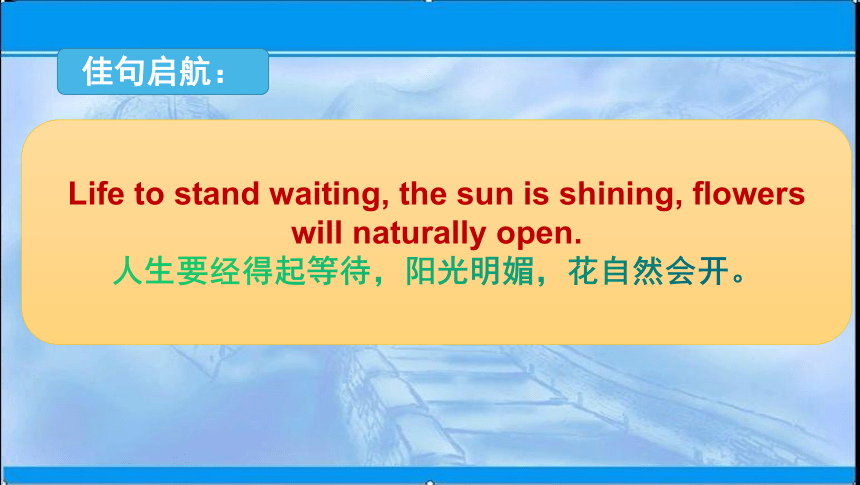 佳句启航：

Life to stand waiting, the sun is shining, flowers will naturally open.
人生要经得起等待，阳光明媚，花自然会开。